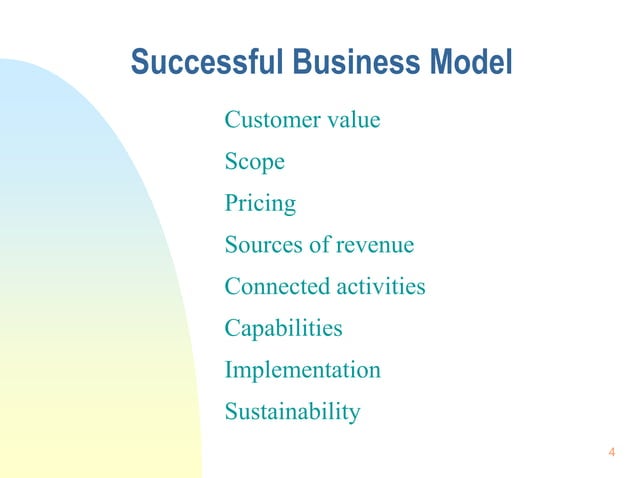 Successful Business Model

Customer value

Scope

Pricing

Sources of revenue

Connected activities

Capabilities

Implementation

Sustainability

4